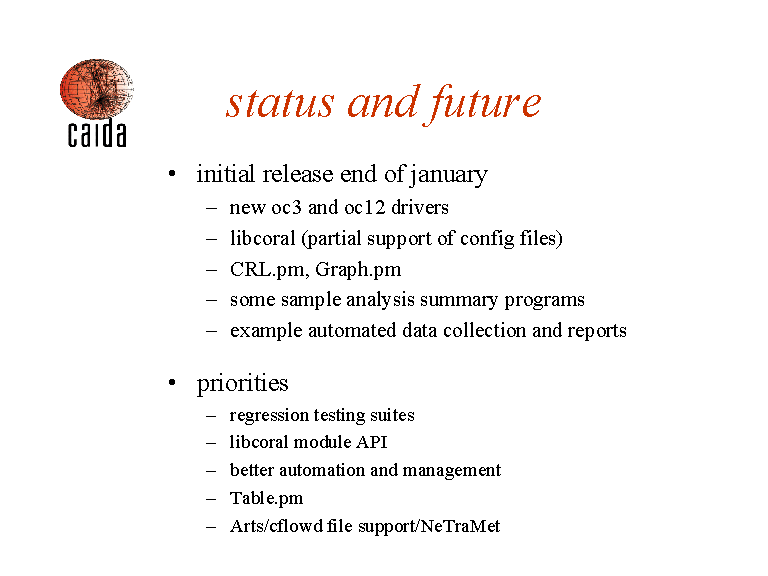 caida

status and future

• initial release end of january
– new oc3 and oc12 drivers
– libcoral (partial support of config files)
– CRL.pm, Graph.pm
– some sample analysis summary programs
– example automated data collection and reports

• priorities
– regression testing suites
– libcoral module API
– better automation and management
– Table.pm
– Arts/cflowd file support/NeTraMet